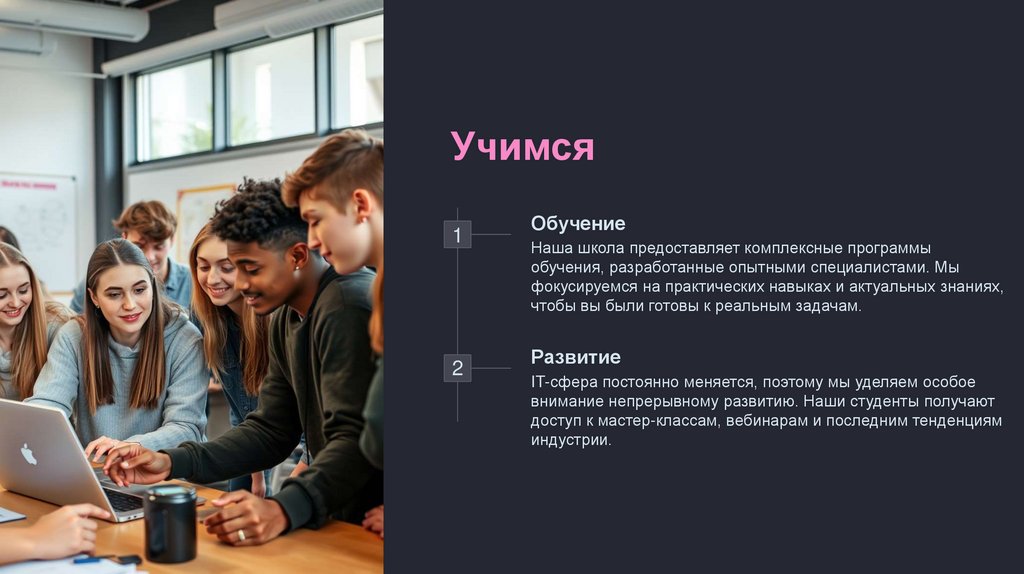 Учимся

1

Обучение

Наша школа предоставляет комплексные программы обучения, разработанные опытными специалистами. Мы фокусируемся на практических навыках и актуальных знаниях, чтобы вы были готовы к реальным задачам.

2

Развитие

IT-сфера постоянно меняется, поэтому мы уделяем особое внимание непрерывному развитию. Наши студенты получают доступ к мастер-классам, вебинарам и последним тенденциям индустрии.